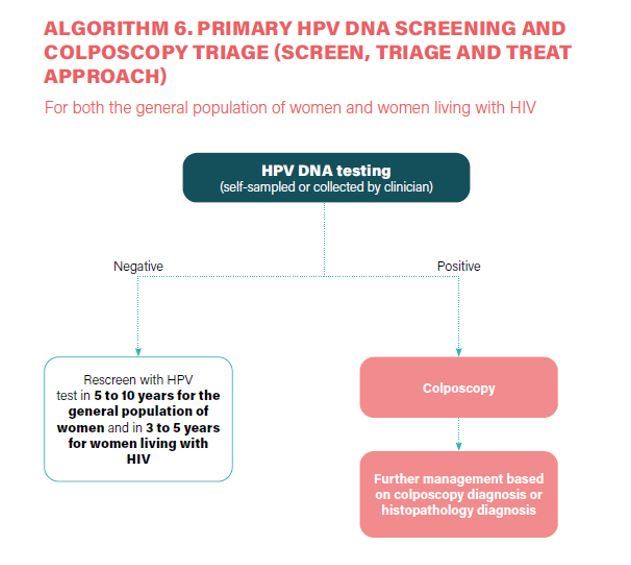 ALGORITHM 6. PRIMARY HPV DNA SCREENING AND COLPOSCOPY TRIAGE (SCREEN, TRIAGE AND TREAT APPROACH)

For both the general population of women and women living with HIV

HPV DNA testing
(self-sampled or collected by clinician)

Negative

Positive

Rescreen with HPV test in 5 to 10 years for the general population of women and in 3 to 5 years for women living with HIV

Colposcopy

Further management based on colposcopy diagnosis or histopathology diagnosis